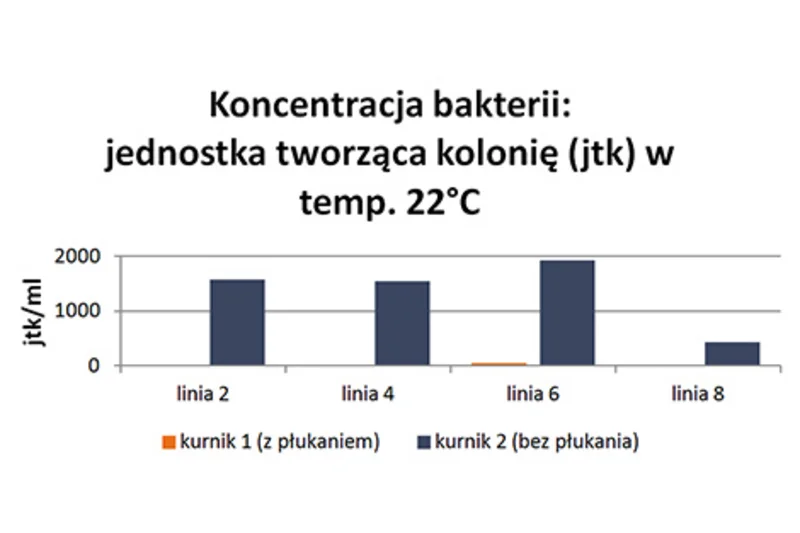 Koncentracja bakterii: jednostka tworząca kolonię (jtk) w temp. 22°C

jtk/ml

2000
1000
0

linia 2
linia 4
linia 6
linia 8

kurnik 1 (z płukaniem)
kurnik 2 (bez płukania)